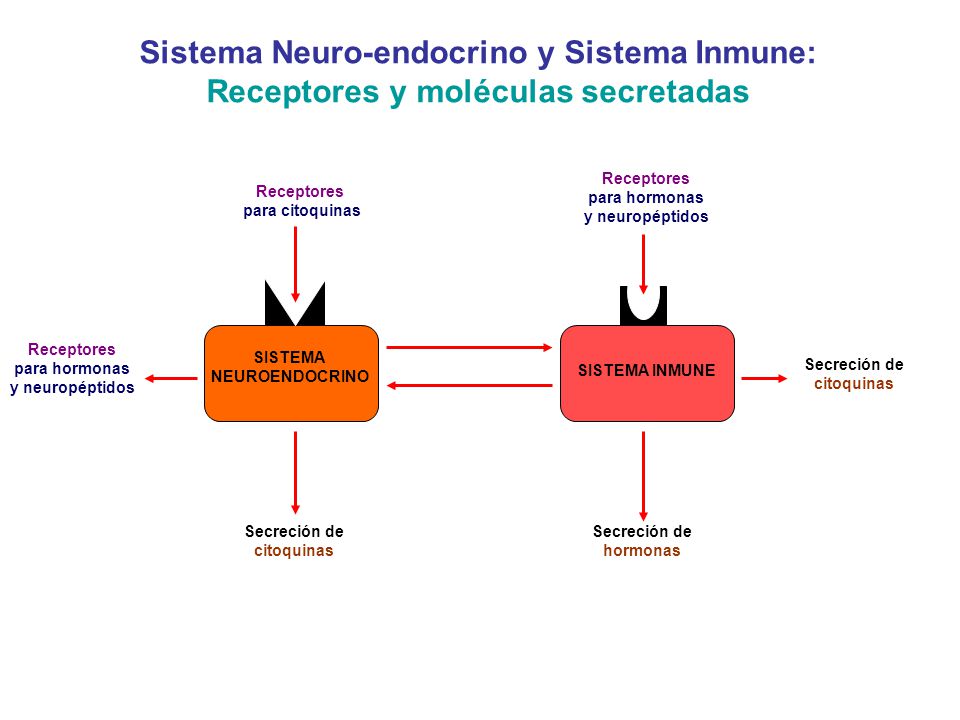 Sistema Neuro-endocrino y Sistema Inmune:
Receptores y moléculas secretadas

Receptores
para citoquinas

Receptores
para hormonas
y neuropéptidos

Receptores
para hormonas
y neuropéptidos

SISTEMA
NEUROENDOCRINO

SISTEMA INMUNE

Secreción de
citoquinas

Secreción de
citoquinas

Secreción de
hormonas